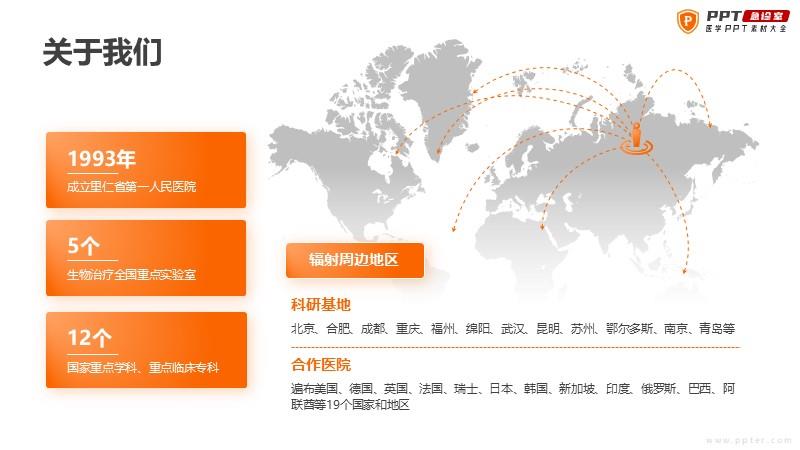 PPT 急诊室
医学PPT素材大全

关于我们

1993年
成立里仁省第一人民医院

5个
生物治疗全国重点实验室

12个
国家重点学科、重点临床专科

辐射周边地区

科研基地
北京、合肥、成都、重庆、福州、绵阳、武汉、昆明、苏州、鄂尔多斯、南京、青岛等

合作医院
遍布美国、德国、英国、法国、瑞士、日本、韩国、新加坡、印度、俄罗斯、巴西、阿联酋等19个国家和地区

www.ppter.com